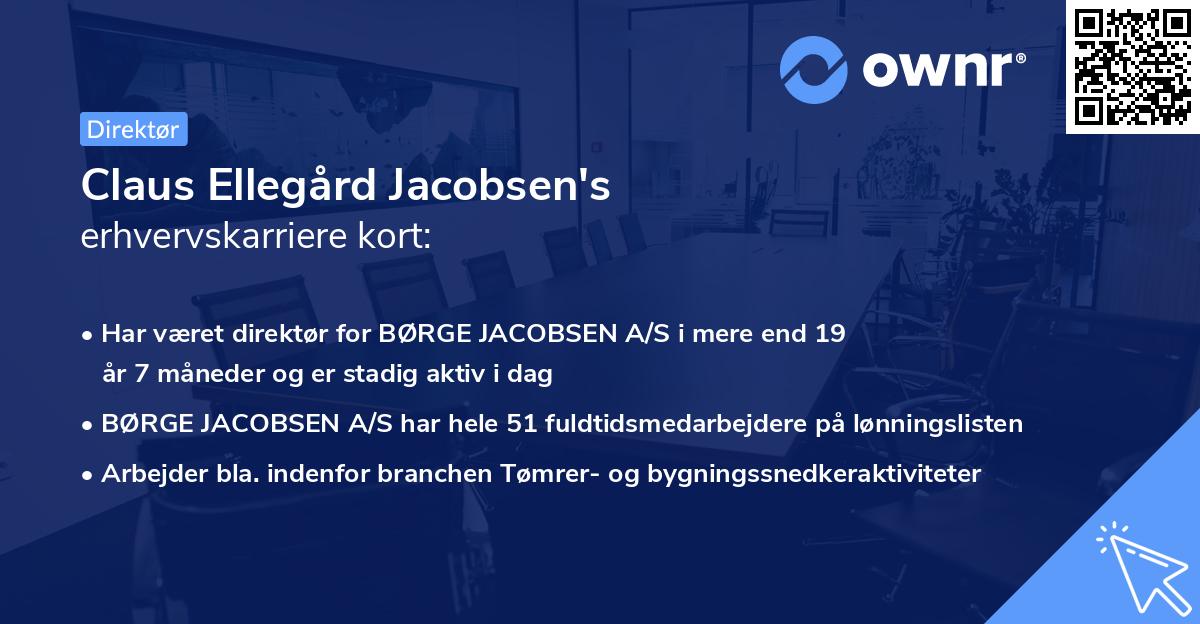 ownr®

Direktør

Claus Ellegård Jacobsen's
erhvervskarriere kort:

• Har været direktør for BØRGE JACOBSEN A/S i mere end 19 år 7 måneder og er stadig aktiv i dag
• BØRGE JACOBSEN A/S har hele 51 fuldtidsmedarbejdere på lønningslisten
• Arbejder bla. indenfor branchen Tømrer- og bygningssnedkeraktiviteter